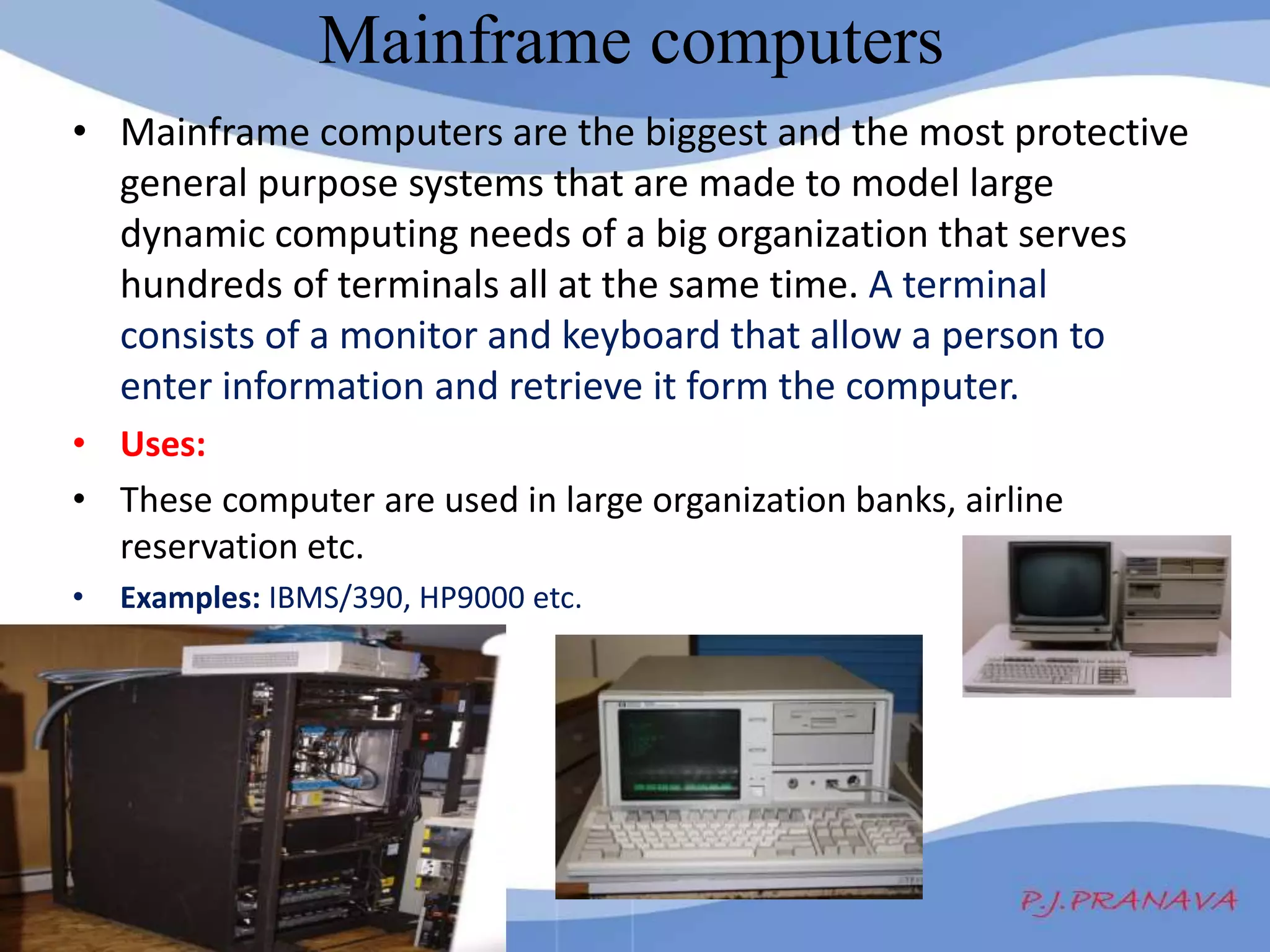 Mainframe computers

• Mainframe computers are the biggest and the most protective general purpose systems that are made to model large dynamic computing needs of a big organization that serves hundreds of terminals all at the same time. A terminal consists of a monitor and keyboard that allow a person to enter information and retrieve it form the computer.

• Uses:

• These computer are used in large organization banks, airline reservation etc.

• Examples: IBMS/390, HP9000 etc.

P.J.PRANAVA